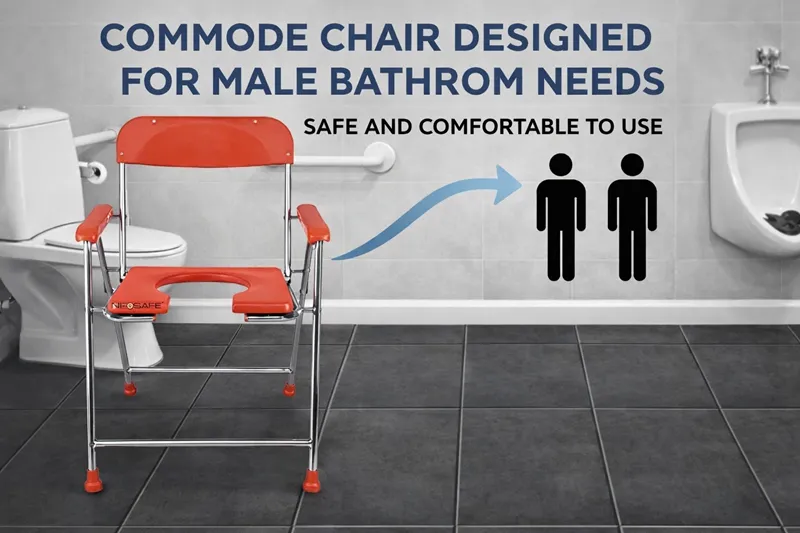 COMMODE CHAIR DESIGNED FOR MALE BATHROM NEEDS

SAFE AND COMFORTABLE TO USE

NEOSAFE